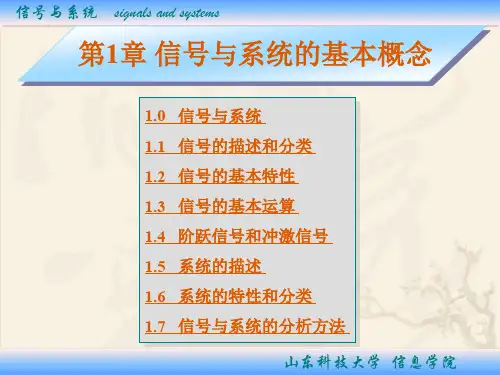 信号与系统 signals and systems

第1章 信号与系统的基本概念

1.0 信号与系统

1.1 信号的描述和分类

1.2 信号的基本特性

1.3 信号的基本运算

1.4 阶跃信号和冲激信号

1.5 系统的描述

1.6 系统的特性和分类

1.7 信号与系统的分析方法

山东科技大学 信息学院